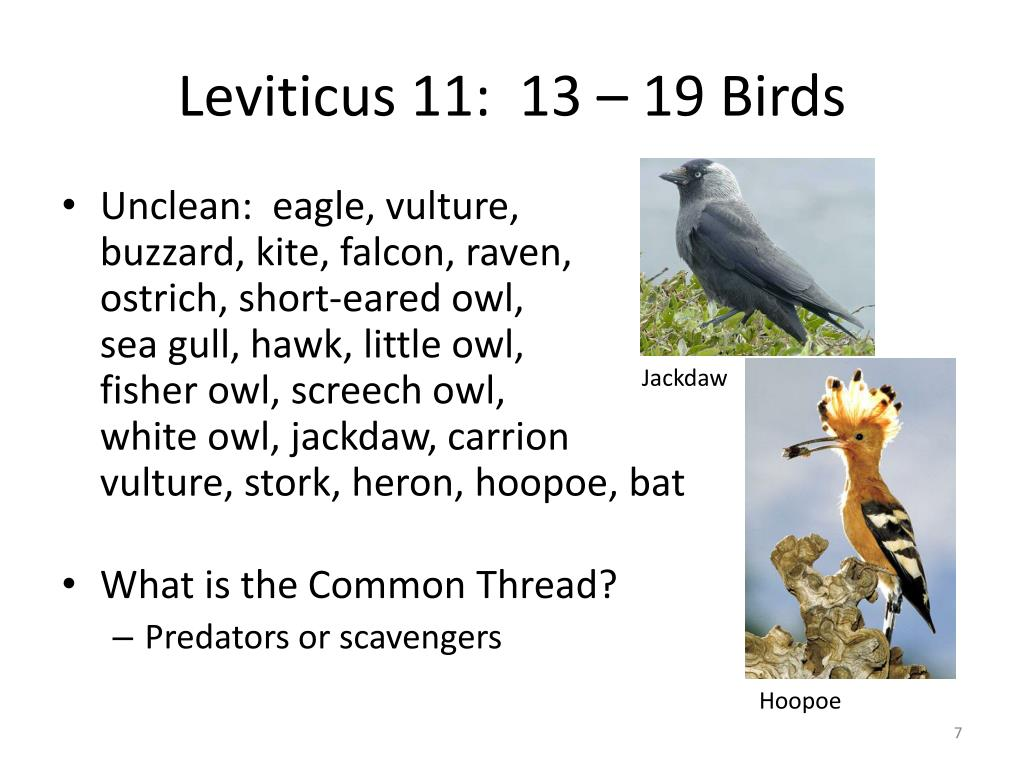 Leviticus 11: 13 – 19 Birds

• Unclean: eagle, vulture, buzzard, kite, falcon, raven, ostrich, short-eared owl, sea gull, hawk, little owl, fisher owl, screech owl, white owl, jackdaw, carrion vulture, stork, heron, hoopoe, bat

• What is the Common Thread?
– Predators or scavengers

Jackdaw

Hoopoe

7